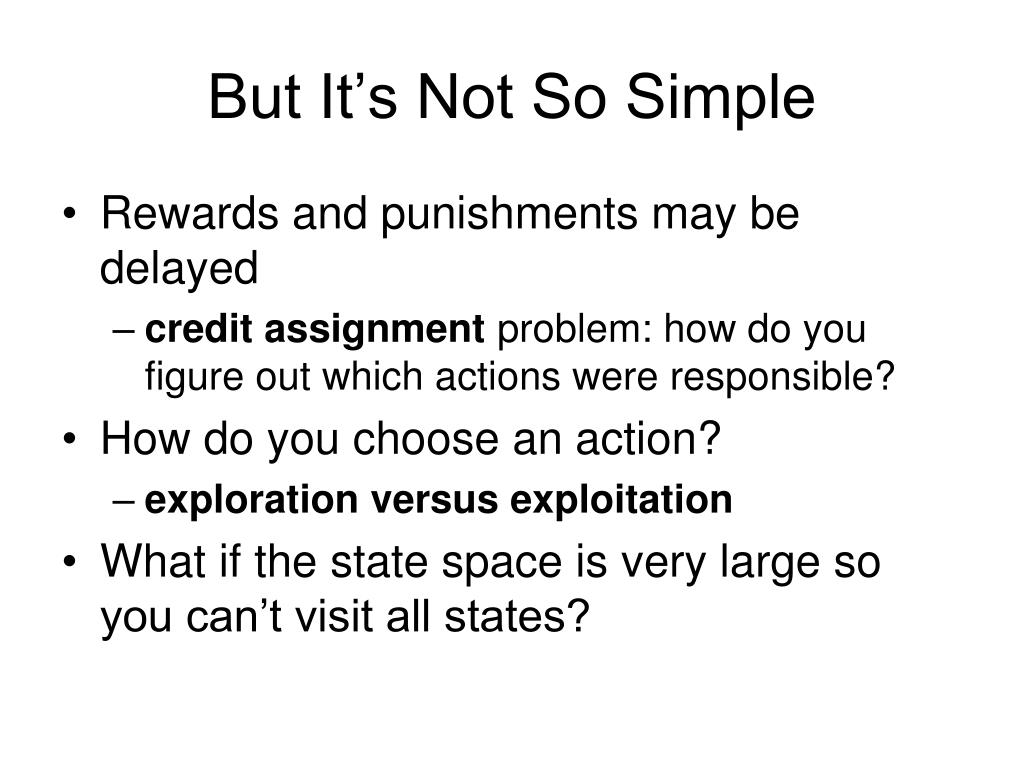 But It’s Not So Simple

• Rewards and punishments may be delayed
– credit assignment problem: how do you figure out which actions were responsible?
• How do you choose an action?
– exploration versus exploitation
• What if the state space is very large so you can’t visit all states?